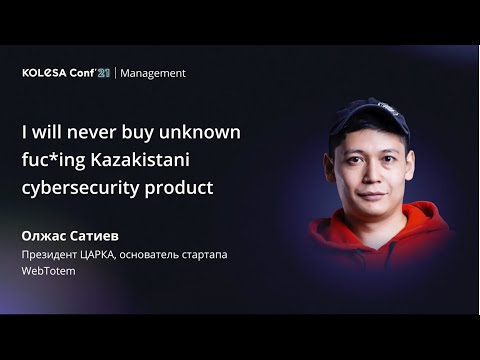 KOLESA Conf'21 | Management

I will never buy unknown fuc*ing Kazakistani cybersecurity product

Олжас Сатиев

Президент ЦАРКА, основатель стартапа WebTotem